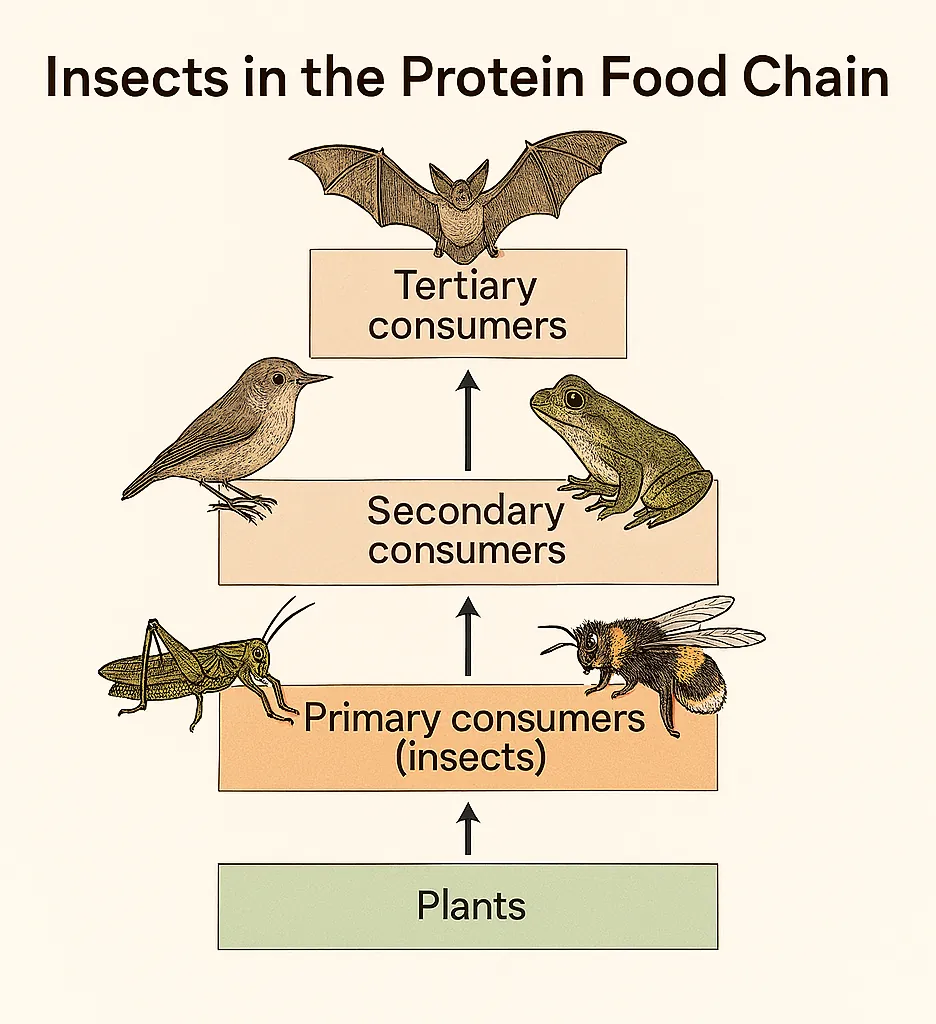 Insects in the Protein Food Chain

Tertiary consumers

Secondary consumers

Primary consumers (insects)

Plants